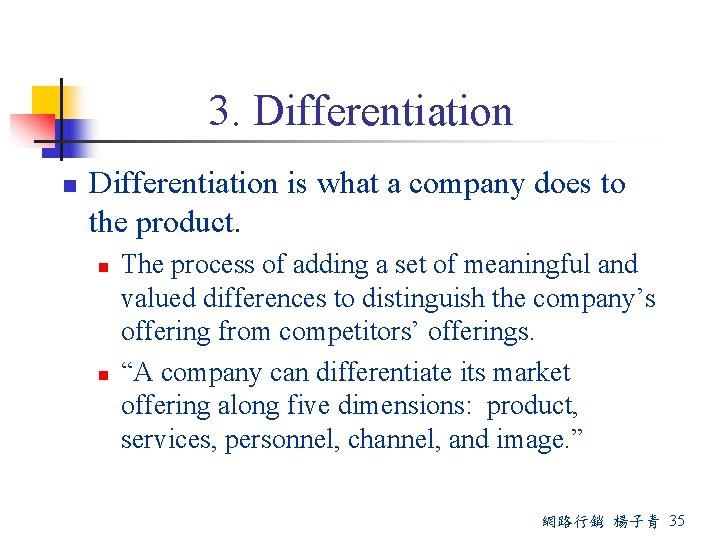 3. Differentiation

Differentiation is what a company does to the product.

The process of adding a set of meaningful and valued differences to distinguish the company’s offering from competitors’ offerings.

“A company can differentiate its market offering along five dimensions: product, services, personnel, channel, and image.”

網路行銷 楊子青 35